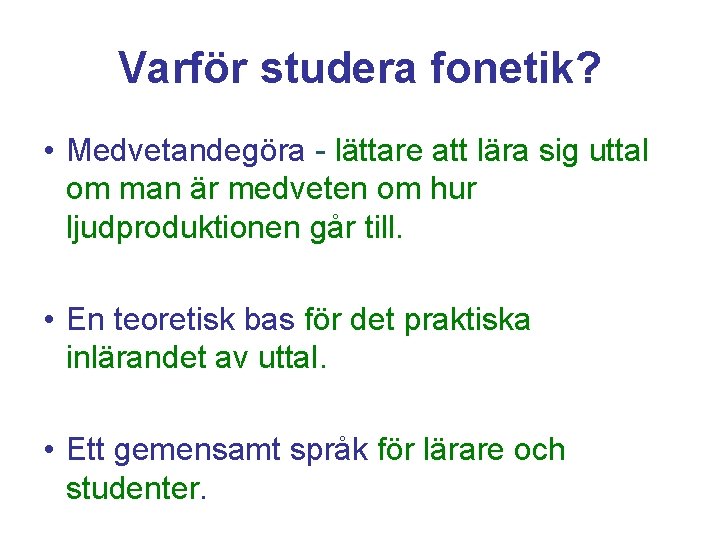 Varför studera fonetik?

• Medvetandegöra - lättare att lära sig uttal om man är medveten om hur ljudproduktionen går till.

• En teoretisk bas för det praktiska inlärandet av uttal.

• Ett gemensamt språk för lärare och studenter.